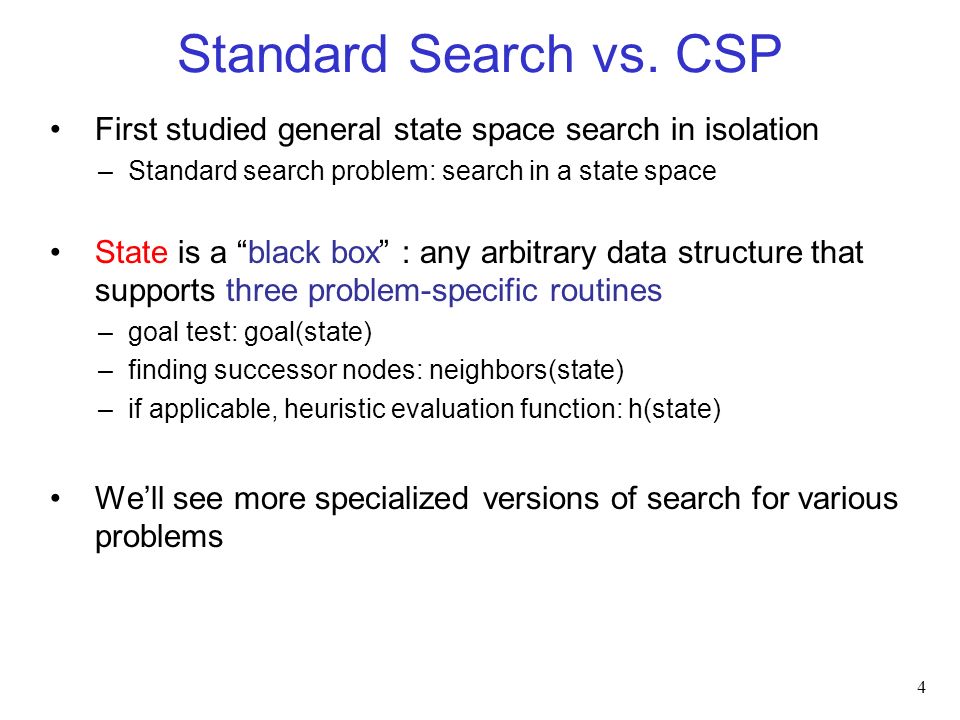 Standard Search vs. CSP

• First studied general state space search in isolation
– Standard search problem: search in a state space

• State is a “black box” : any arbitrary data structure that supports three problem-specific routines
– goal test: goal(state)
– finding successor nodes: neighbors(state)
– if applicable, heuristic evaluation function: h(state)

• We’ll see more specialized versions of search for various problems

4